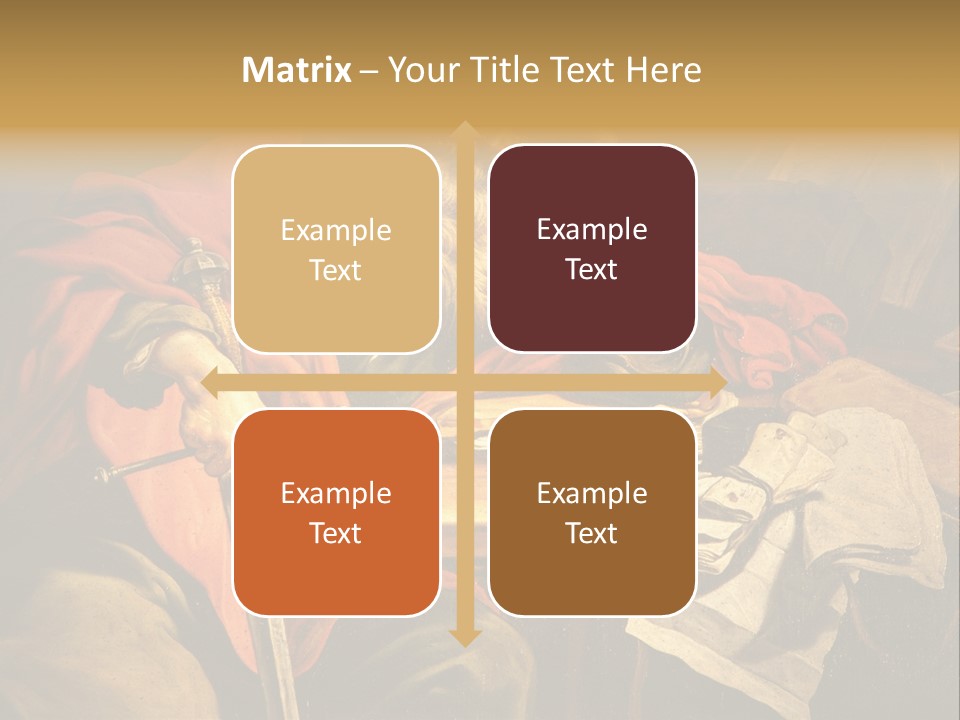 Matrix – Your Title Text Here

Example Text

Example Text

Example Text

Example Text